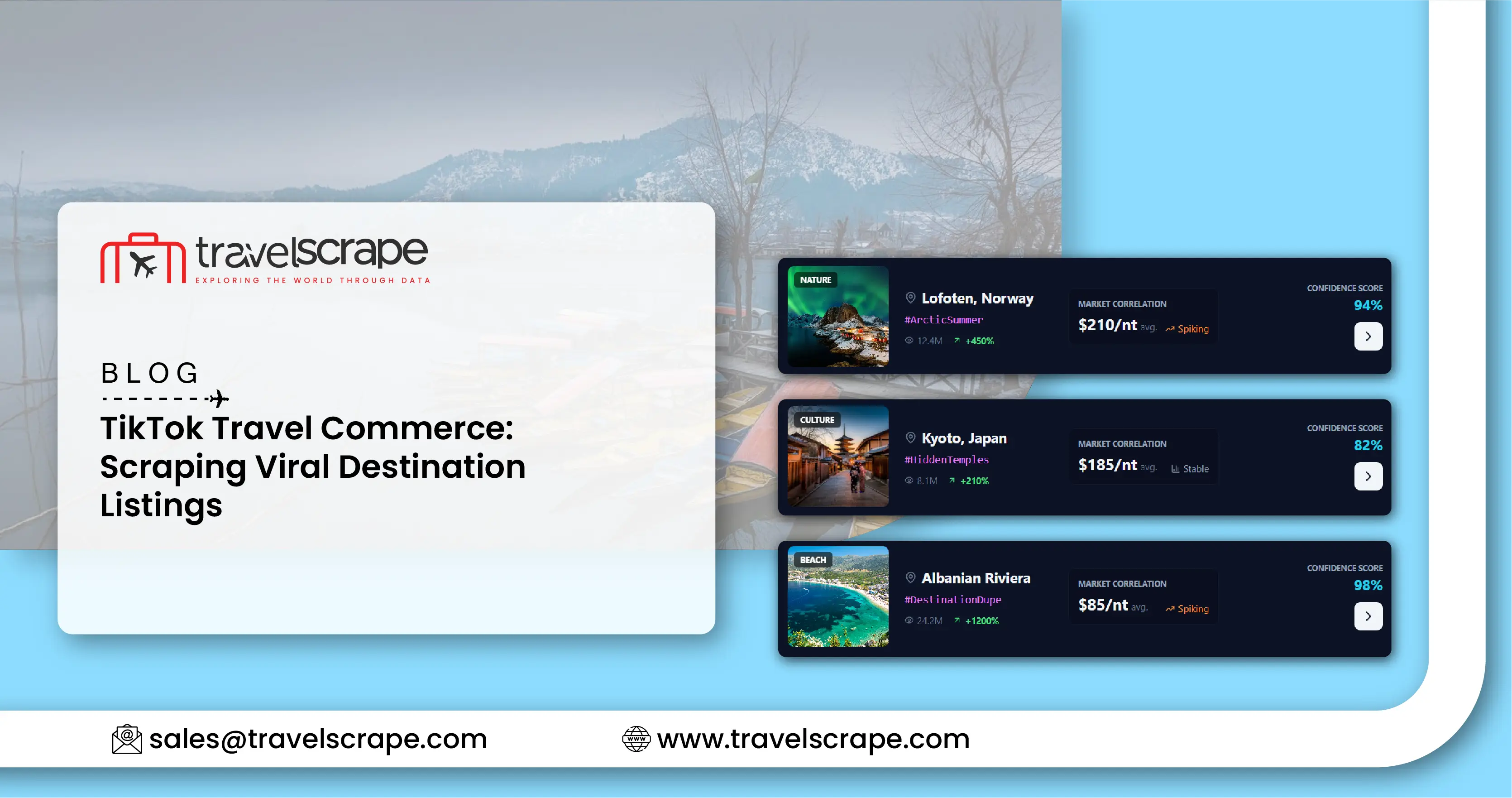 travelscrape
EXPLORING THE WORLD THROUGH DATA

BLOG

TikTok Travel Commerce: Scraping Viral Destination Listings

NATURE
Lofoten, Norway
#ArcticSummer
12.4M +450%
MARKET CORRELATION
$210/nt avg. Spiking
CONFIDENCE SCORE
94%

CULTURE
Kyoto, Japan
#HiddenTemples
8.1M +210%
MARKET CORRELATION
$185/nt avg. Stable
CONFIDENCE SCORE
82%

BEACH
Albanian Riviera
#DestinationDupe
24.2M +1200%
MARKET CORRELATION
$85/nt avg. Spiking
CONFIDENCE SCORE
98%

sales@travelscrape.com
www.travelscrape.com